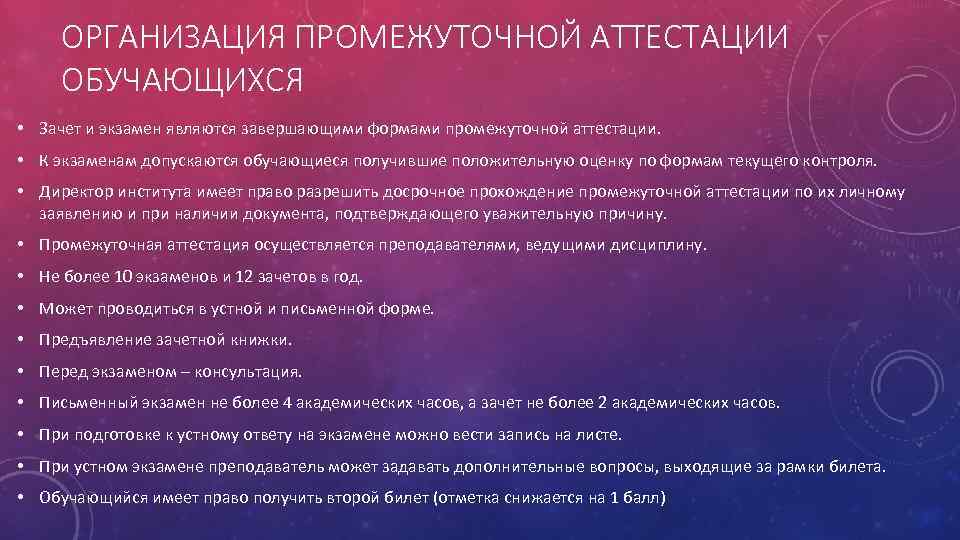 ОРГАНИЗАЦИЯ ПРОМЕЖУТОЧНОЙ АТТЕСТАЦИИ ОБУЧАЮЩИХСЯ

• Зачет и экзамен являются завершающими формами промежуточной аттестации.

• К экзаменам допускаются обучающиеся получившие положительную оценку по формам текущего контроля.

• Директор института имеет право разрешить досрочное прохождение промежуточной аттестации по их личному заявлению и при наличии документа, подтверждающего уважительную причину.

• Промежуточная аттестация осуществляется преподавателями, ведущими дисциплину.

• Не более 10 экзаменов и 12 зачетов в год.

• Может проводиться в устной и письменной форме.

• Предъявление зачетной книжки.

• Перед экзаменом – консультация.

• Письменный экзамен не более 4 академических часов, а зачет не более 2 академических часов.

• При подготовке к устному ответу на экзамене можно вести запись на листе.

• При устном экзамене преподаватель может задавать дополнительные вопросы, выходящие за рамки билета.

• Обучающийся имеет право получить второй билет (отметка снижается на 1 балл)